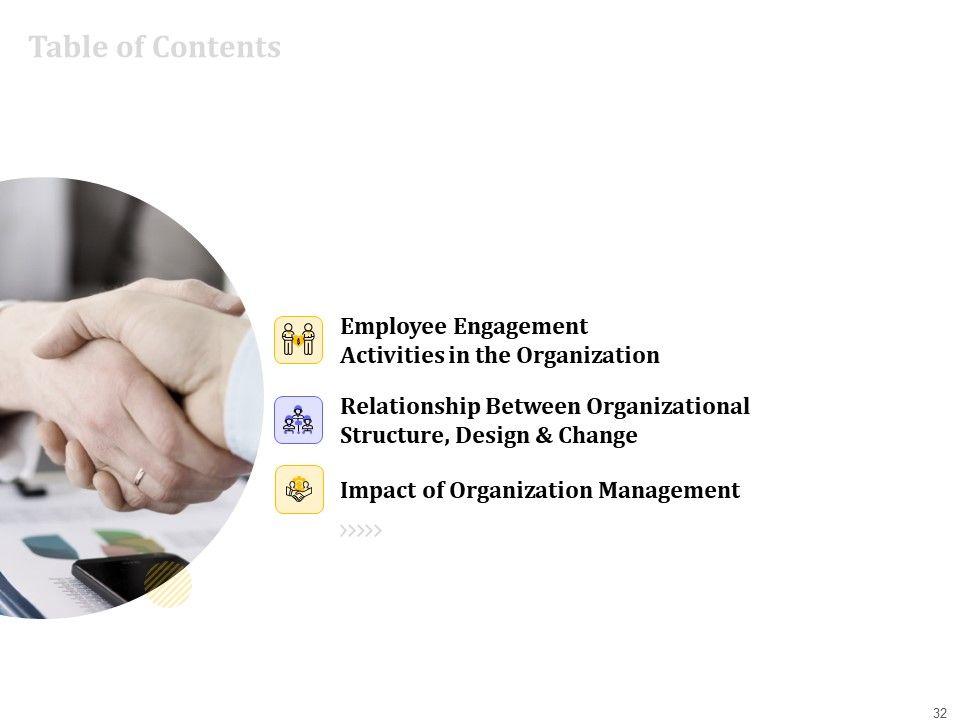 Table of Contents

Employee Engagement Activities in the Organization

Relationship Between Organizational Structure, Design & Change

Impact of Organization Management

32